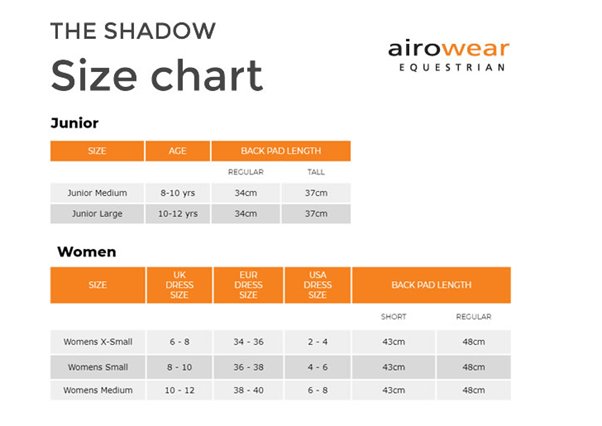 THE SHADOW
Size chart

airowear
EQUESTRIAN

Junior

| SIZE | AGE | BACK PAD LENGTH | |
|---|---|---|---|
| | | REGULAR | TALL |
| Junior Medium | 8-10 yrs | 34cm | 37cm |
| Junior Large | 10-12 yrs | 34cm | 37cm |

Women

| SIZE | UK DRESS SIZE | EUR DRESS SIZE | USA DRESS SIZE | BACK PAD LENGTH | |
|---|---|---|---|---|---|
| | | | | SHORT | REGULAR |
| Womens X-Small | 6 - 8 | 34 - 36 | 2 - 4 | 43cm | 48cm |
| Womens Small | 8 - 10 | 36 - 38 | 4 - 6 | 43cm | 48cm |
| Womens Medium | 10 - 12 | 38 - 40 | 6 - 8 | 43cm | 48cm |